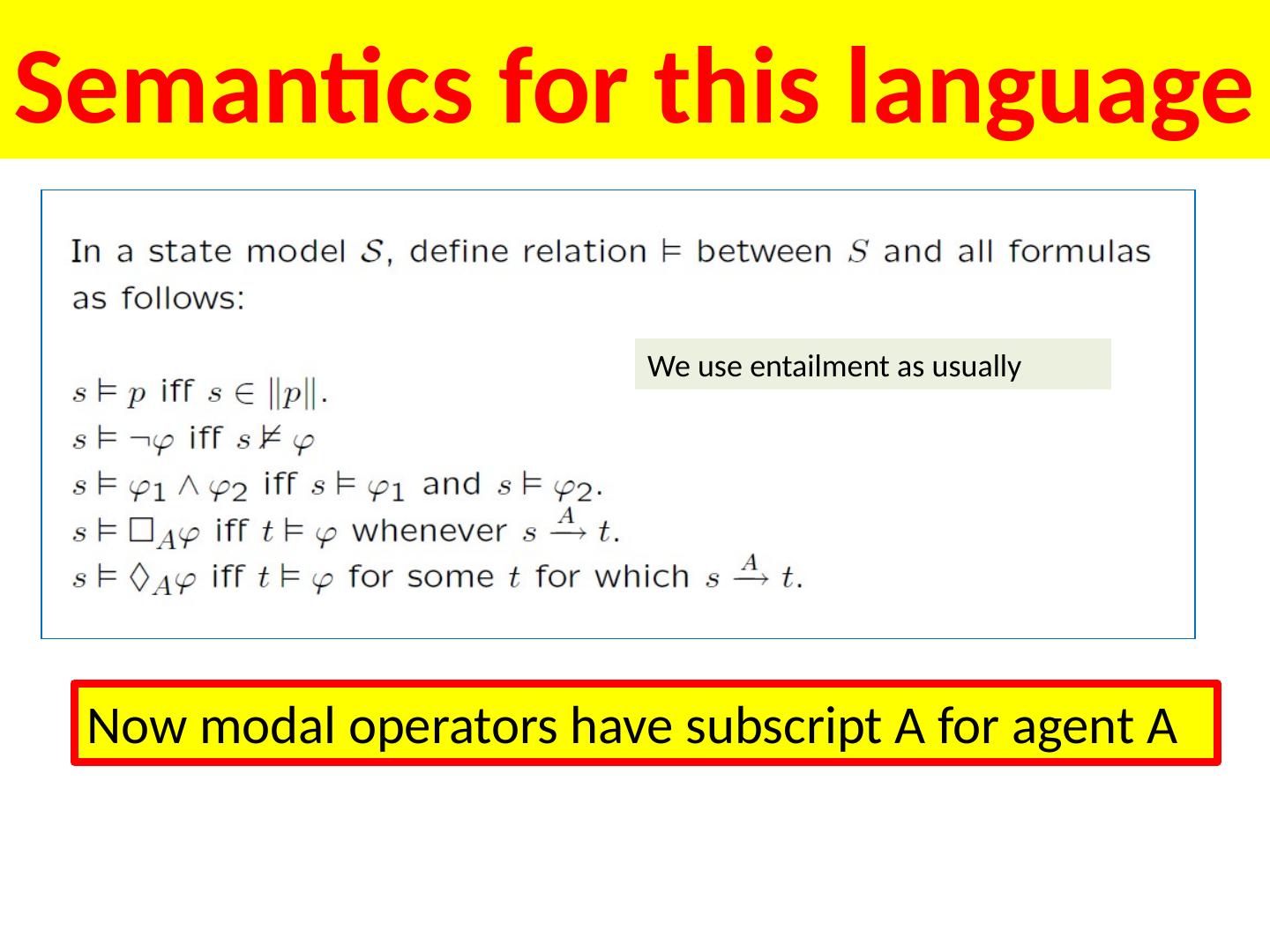 Semantics for this language

In a state model $\mathcal{S}$, define relation $\models$ between $S$ and all formulas as follows:

We use entailment as usually

$s \models p$ iff $s \in \|p\|$.
$s \models \neg\varphi$ iff $s \not\models \varphi$
$s \models \varphi_1 \wedge \varphi_2$ iff $s \models \varphi_1$ and $s \models \varphi_2$.
$s \models \Box_A \varphi$ iff $t \models \varphi$ whenever $s \xrightarrow{A} t$.
$s \models \Diamond_A \varphi$ iff $t \models \varphi$ for some $t$ for which $s \xrightarrow{A} t$.

Now modal operators have subscript A for agent A